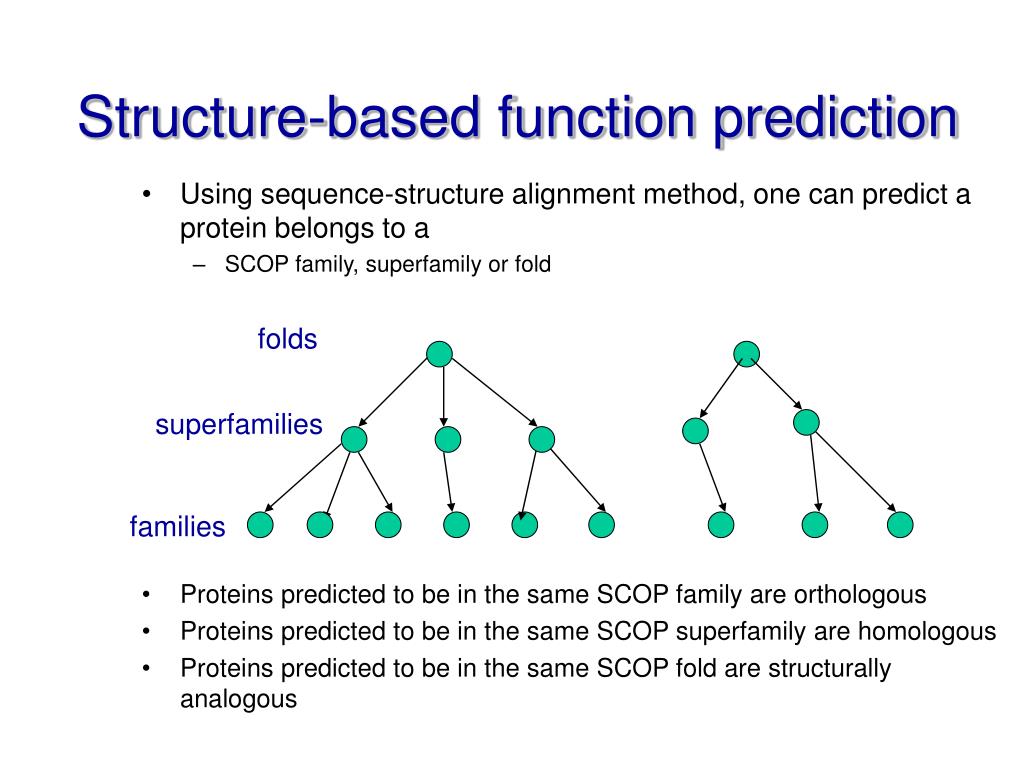 Structure-based function prediction

• Using sequence-structure alignment method, one can predict a protein belongs to a
– SCOP family, superfamily or fold

folds

superfamilies

families

• Proteins predicted to be in the same SCOP family are orthologous
• Proteins predicted to be in the same SCOP superfamily are homologous
• Proteins predicted to be in the same SCOP fold are structurally analogous